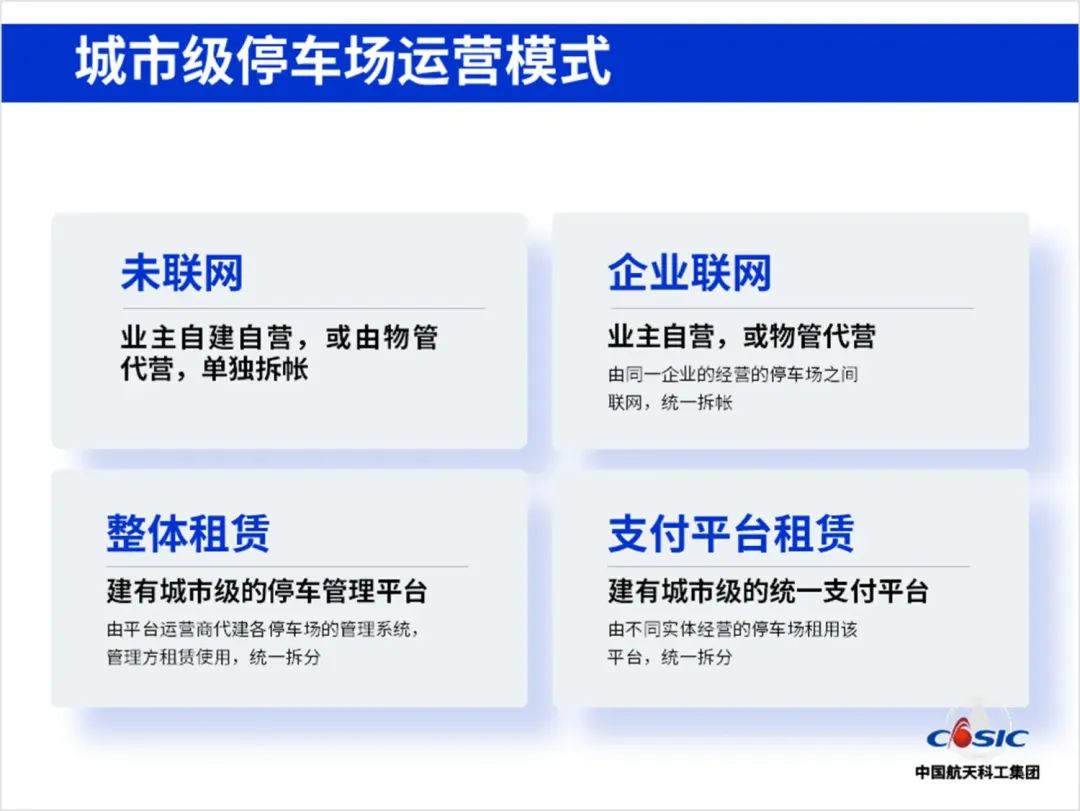 城市级停车场运营模式

未联网

业主自建自营，或由物管代营，单独拆帐

企业联网

业主自营，或物管代营

由同一企业的经营的停车场之间联网，统一拆帐

整体租赁

建有城市级的停车管理平台

由平台运营商代建各停车场的管理系统，管理方租赁使用，统一拆分

支付平台租赁

建有城市级的统一支付平台

由不同实体经营的停车场租用该平台，统一拆分

CASIC
中国航天科工集团